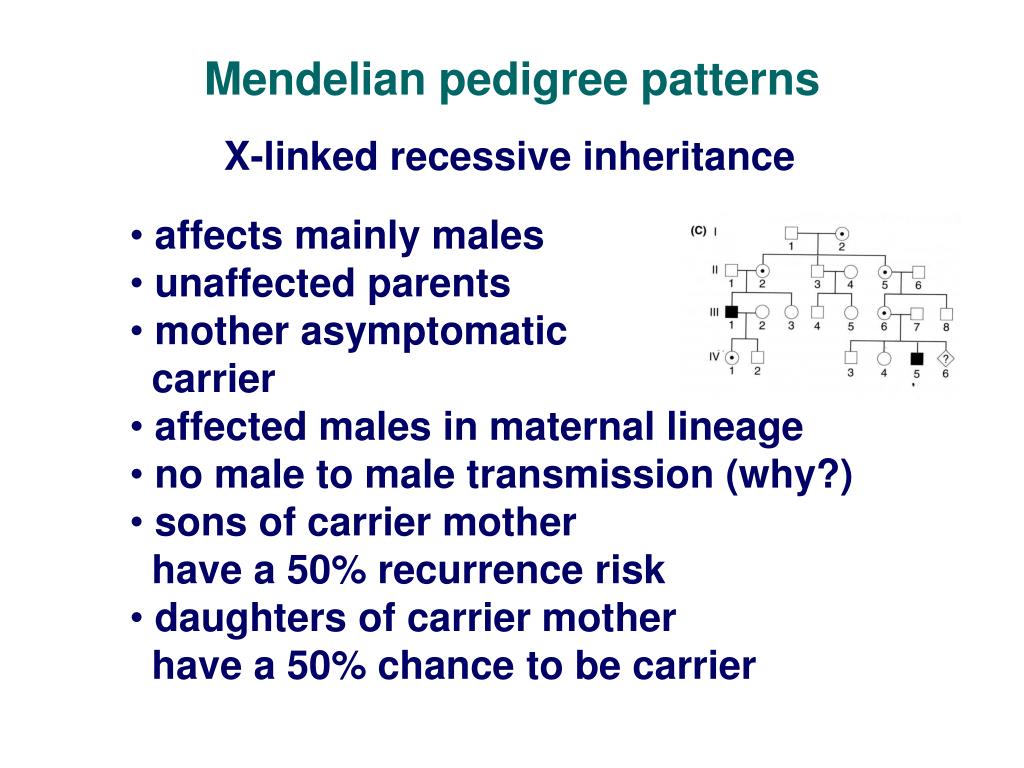 Mendelian pedigree patterns

X-linked recessive inheritance

• affects mainly males
• unaffected parents
• mother asymptomatic carrier
• affected males in maternal lineage
• no male to male transmission (why?)
• sons of carrier mother have a 50% recurrence risk
• daughters of carrier mother have a 50% chance to be carrier

(C) I
1 2
II
1 2 3 4 5 6
III
1 2 3 4 5 6 7 8
IV
1 2 3 4 5 6
?